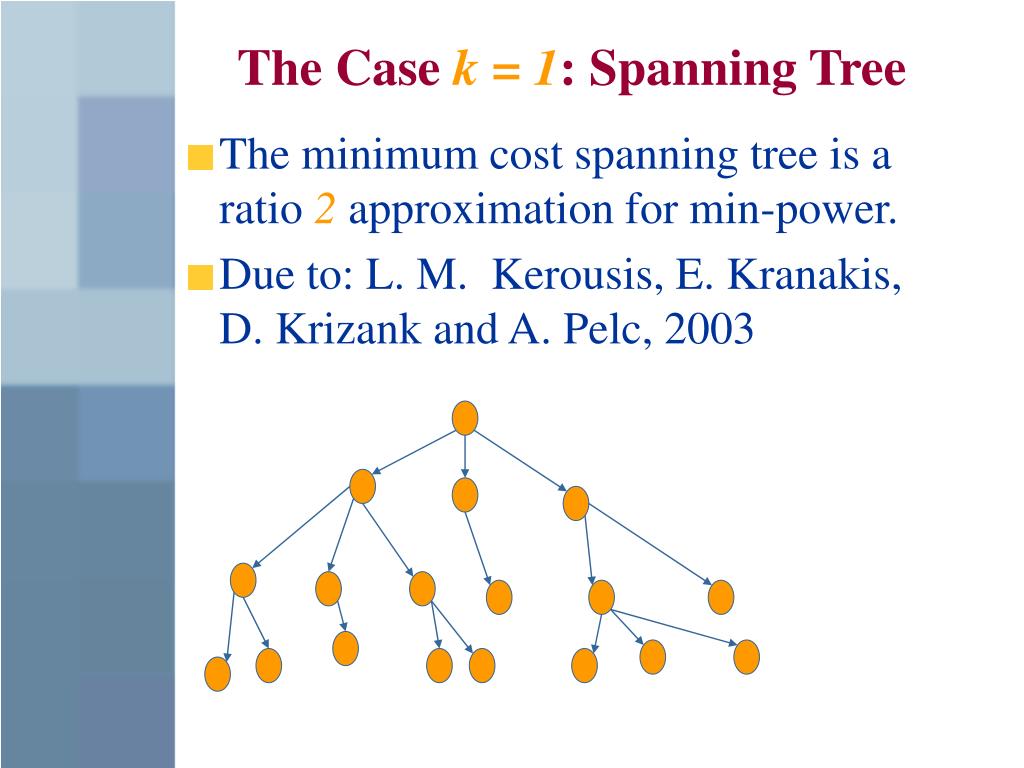 The Case $k = 1$: Spanning Tree

The minimum cost spanning tree is a ratio $2$ approximation for min-power.

Due to: L. M. Kerousis, E. Kranakis, D. Krizank and A. Pelc, 2003